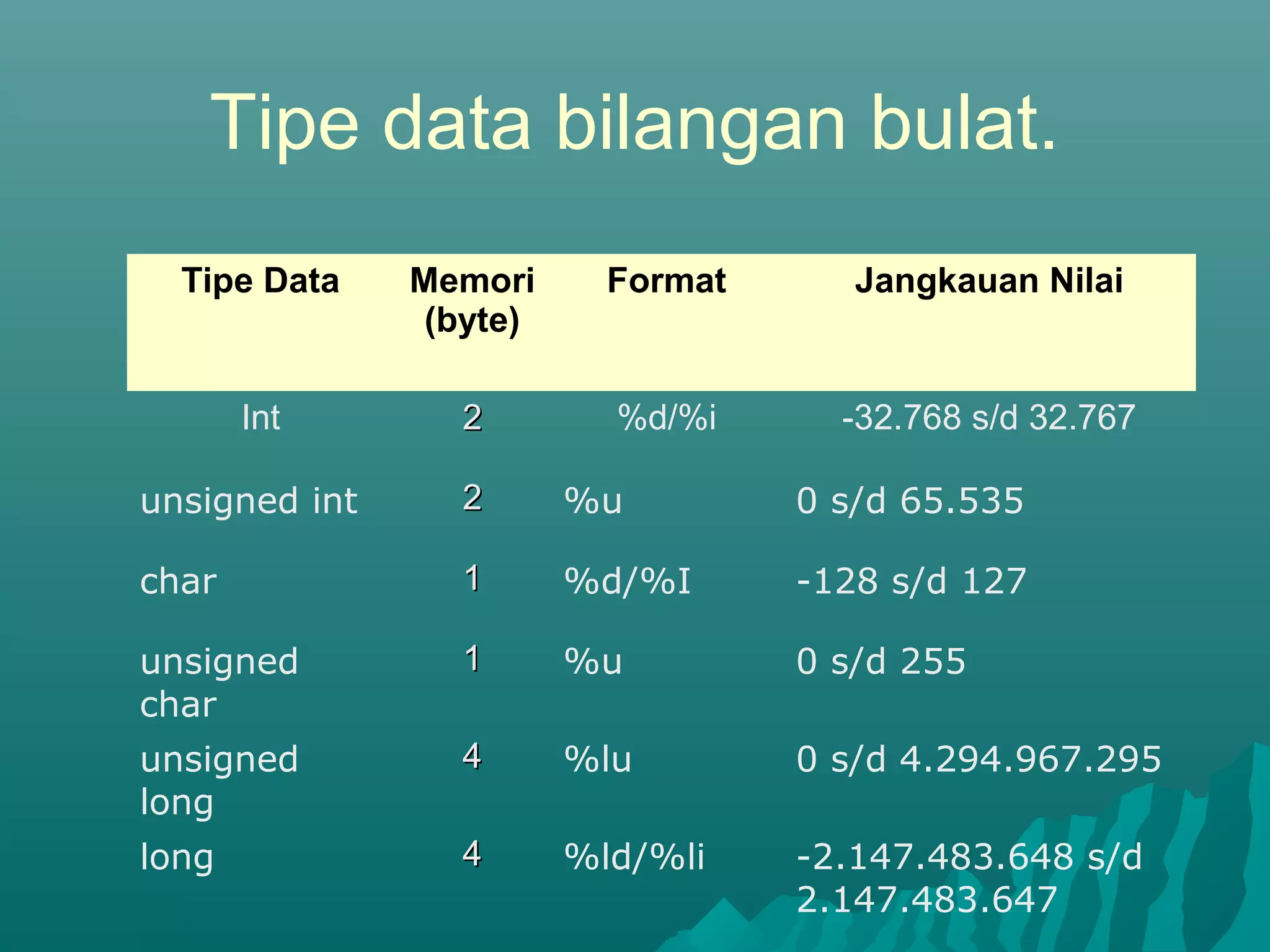 Tipe data bilangan bulat.

| Tipe Data | Memori (byte) | Format | Jangkauan Nilai |
|---|---|---|---|
| Int | 2 | %d/%i | -32.768 s/d 32.767 |
| unsigned int | 2 | %u | 0 s/d 65.535 |
| char | 1 | %d/%I | -128 s/d 127 |
| unsigned char | 1 | %u | 0 s/d 255 |
| unsigned long | 4 | %lu | 0 s/d 4.294.967.295 |
| long | 4 | %ld/%li | -2.147.483.648 s/d 2.147.483.647 |